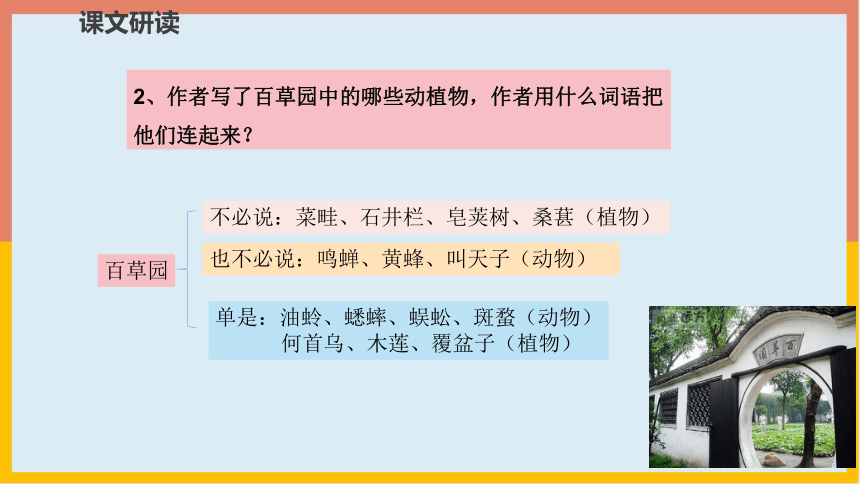 课文研读

2、作者写了百草园中的哪些动植物，作者用什么词语把他们连起来？

百草园

不必说：菜畦、石井栏、皂荚树、桑葚（植物）

也不必说：鸣蝉、黄蜂、叫天子（动物）

单是：油蛉、蟋蟀、蜈蚣、斑蝥（动物）
何首乌、木莲、覆盆子（植物）

百草园